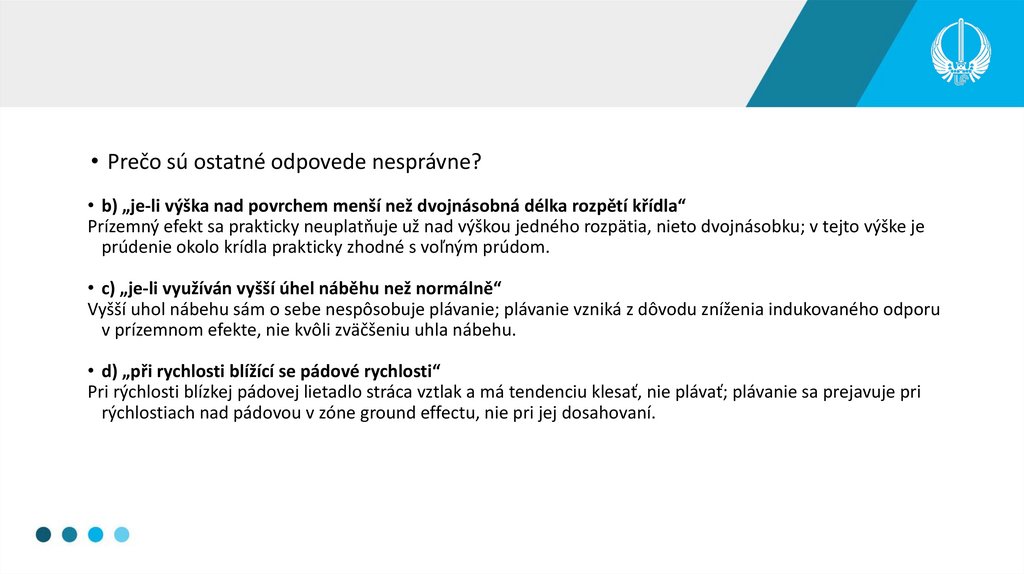 • Prečo sú ostatné odpovede nesprávne?

• b) „je-li výška nad povrchem menší než dvojnásobná délka rozpětí křídla“
Prízemný efekt sa prakticky neuplatňuje už nad výškou jedného rozpätia, nieto dvojnásobku; v tejto výške je prúdenie okolo krídla prakticky zhodné s voľným prúdom.

• c) „je-li využíván vyšší úhel náběhu než normálně“
Vyšší uhol nábehu sám o sebe nespôsobuje plávanie; plávanie vzniká z dôvodu zníženia indukovaného odporu v prízemnom efekte, nie kvôli zväčšeniu uhla nábehu.

• d) „při rychlosti blížící se pádové rychlosti“
Pri rýchlosti blízkej pádovej lietadlo stráca vztlak a má tendenciu klesať, nie plávať; plávanie sa prejavuje pri rýchlostiach nad pádovou v zóne ground effectu, nie pri jej dosahovaní.